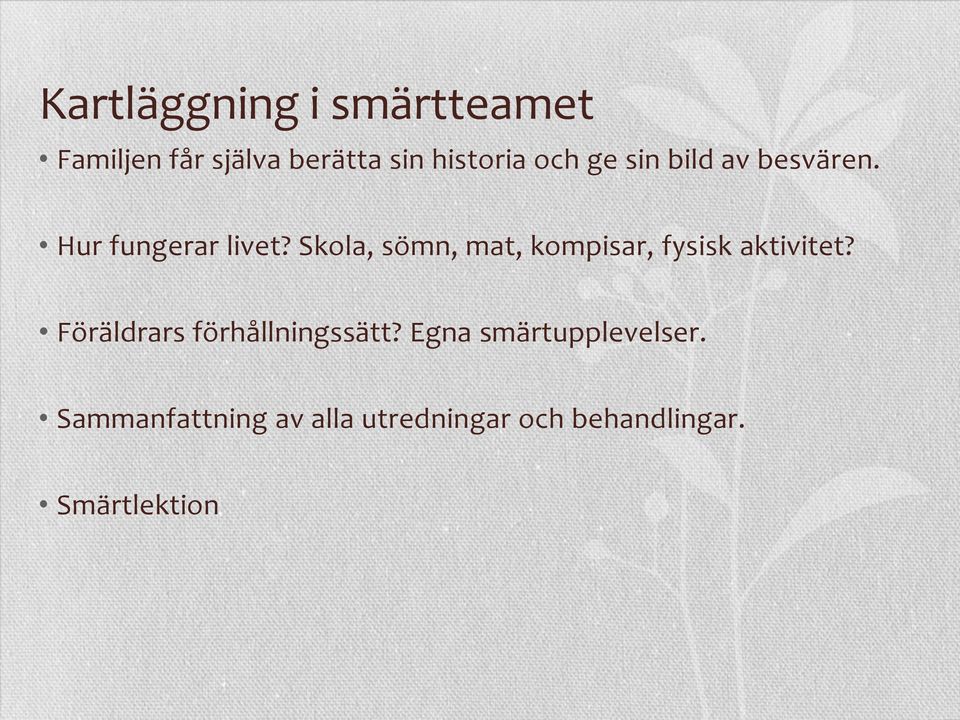 Kartläggning i smärtteamet

• Familjen får själva berätta sin historia och ge sin bild av besvären.

• Hur fungerar livet? Skola, sömn, mat, kompisar, fysisk aktivitet?

• Föräldrars förhållningssätt? Egna smärtupplevelser.

• Sammanfattning av alla utredningar och behandlingar.

• Smärtlektion